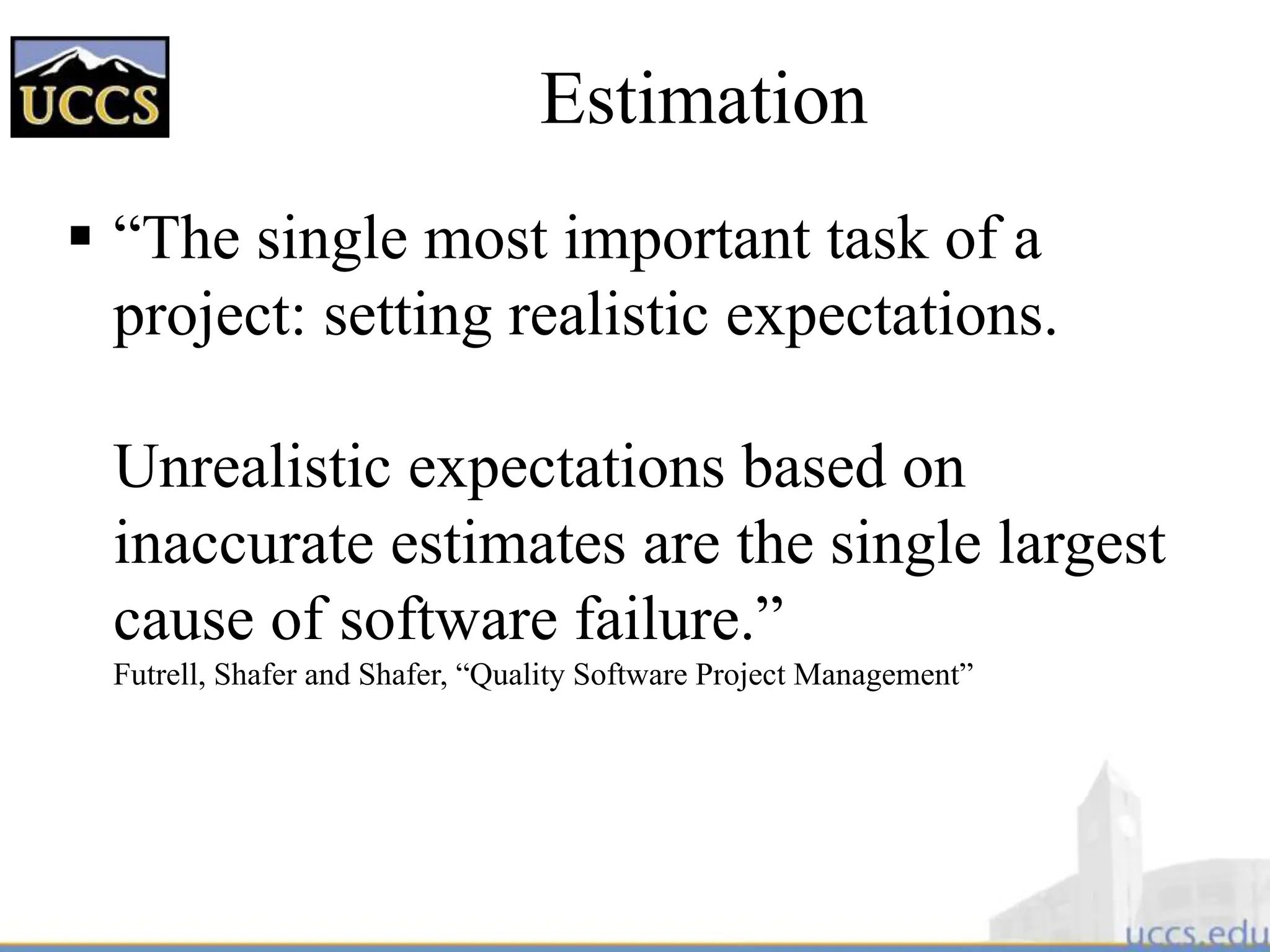 UCCS

Estimation

▪ “The single most important task of a project: setting realistic expectations.

Unrealistic expectations based on inaccurate estimates are the single largest cause of software failure.”
Futrell, Shafer and Shafer, “Quality Software Project Management”

uccs.edu